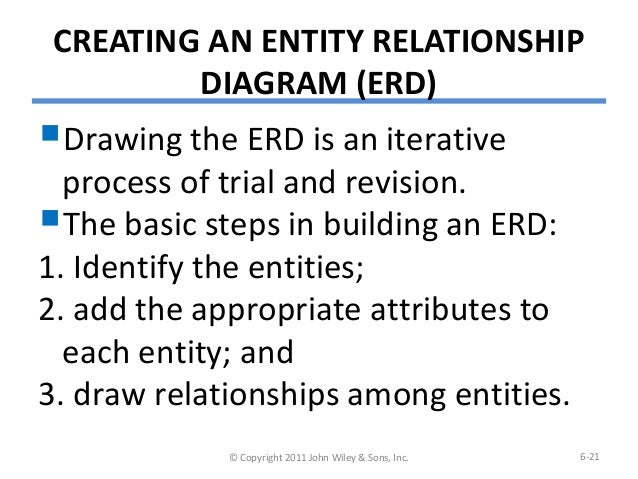 CREATING AN ENTITY RELATIONSHIP DIAGRAM (ERD)

Drawing the ERD is an iterative process of trial and revision.

The basic steps in building an ERD:

1. Identify the entities;

2. add the appropriate attributes to each entity; and

3. draw relationships among entities.

© Copyright 2011 John Wiley & Sons, Inc.

6-21